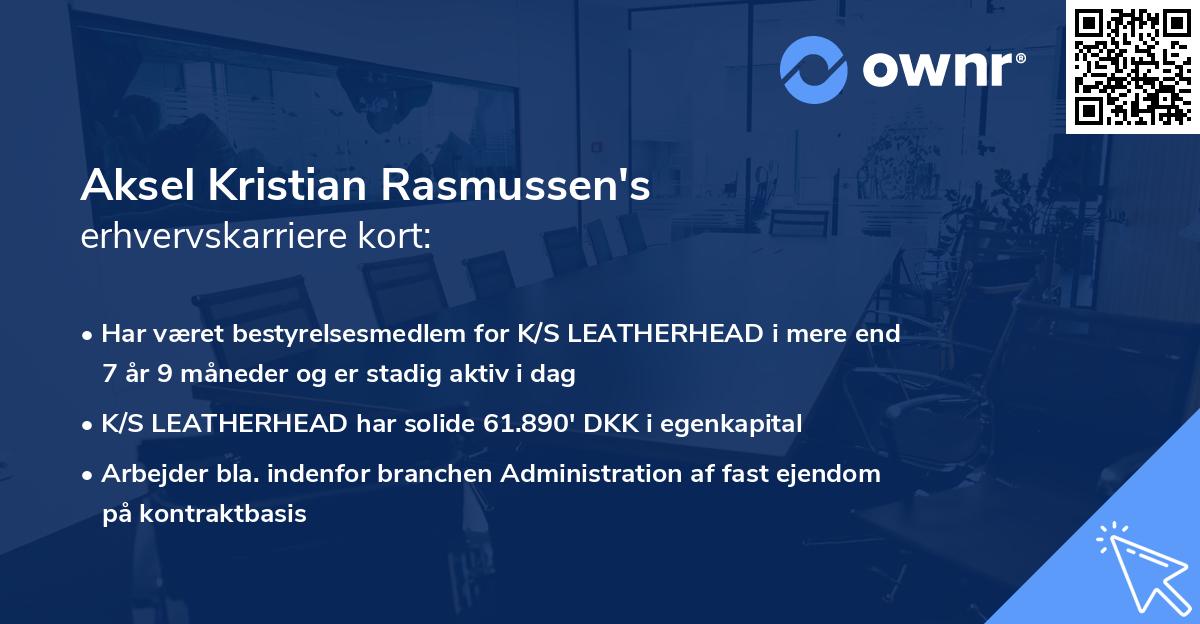 ownr®

Aksel Kristian Rasmussen's
erhvervskarriere kort:

• Har været bestyrelsesmedlem for K/S LEATHERHEAD i mere end 7 år 9 måneder og er stadig aktiv i dag

• K/S LEATHERHEAD har solide 61.890' DKK i egenkapital

• Arbejder bla. indenfor branchen Administration af fast ejendom på kontraktbasis